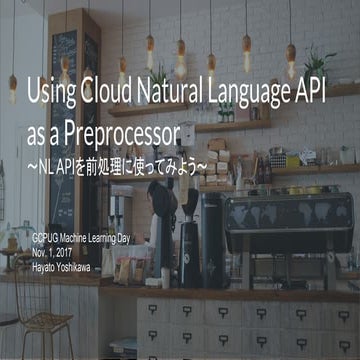 Using Cloud Natural Language API as a Preprocessor
~NL APIを前処理に使ってみよう~

GCPUG Machine Learning Day
Nov. 1, 2017
Hayato Yoshikawa